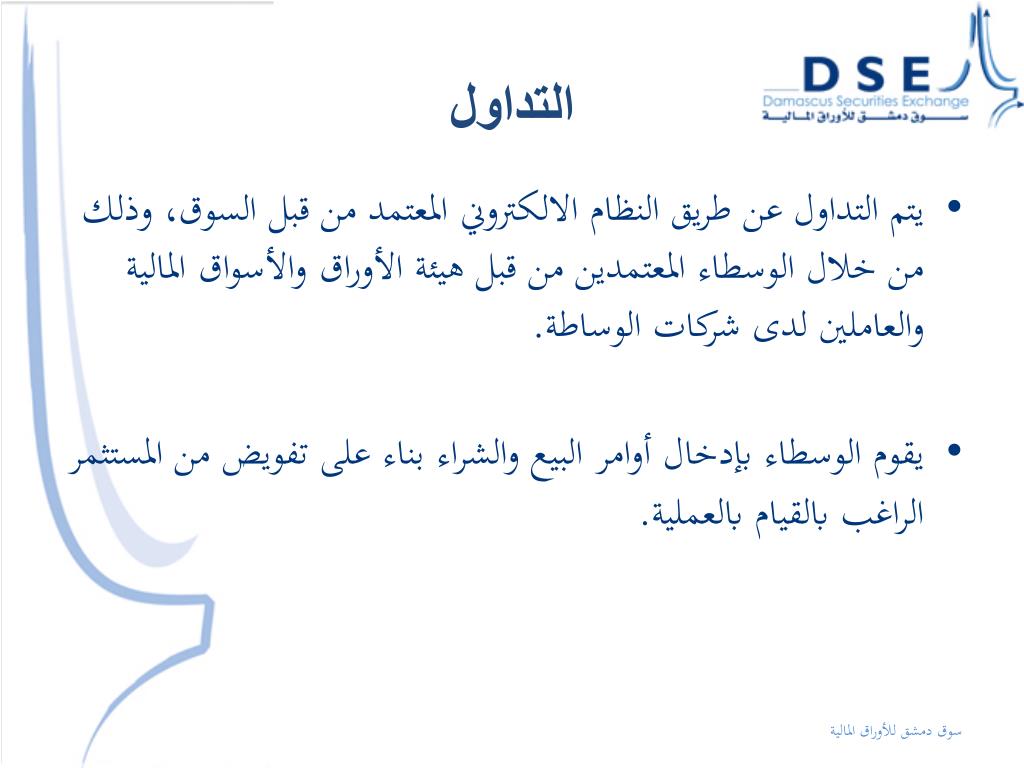 DSE
Damascus Securities Exchange
سوق دمشق للأوراق المالية

التداول

• يتم التداول عن طريق النظام الالكتروني المعتمد من قبل السوق، وذلك من خلال الوسطاء المعتمدين من قبل هيئة الأوراق والأسواق المالية والعاملين لدى شركات الوساطة.

• يقوم الوسطاء بإدخال أوامر البيع والشراء بناء على تفويض من المستثمر الراغب بالقيام بالعملية.

سوق دمشق للأوراق المالية